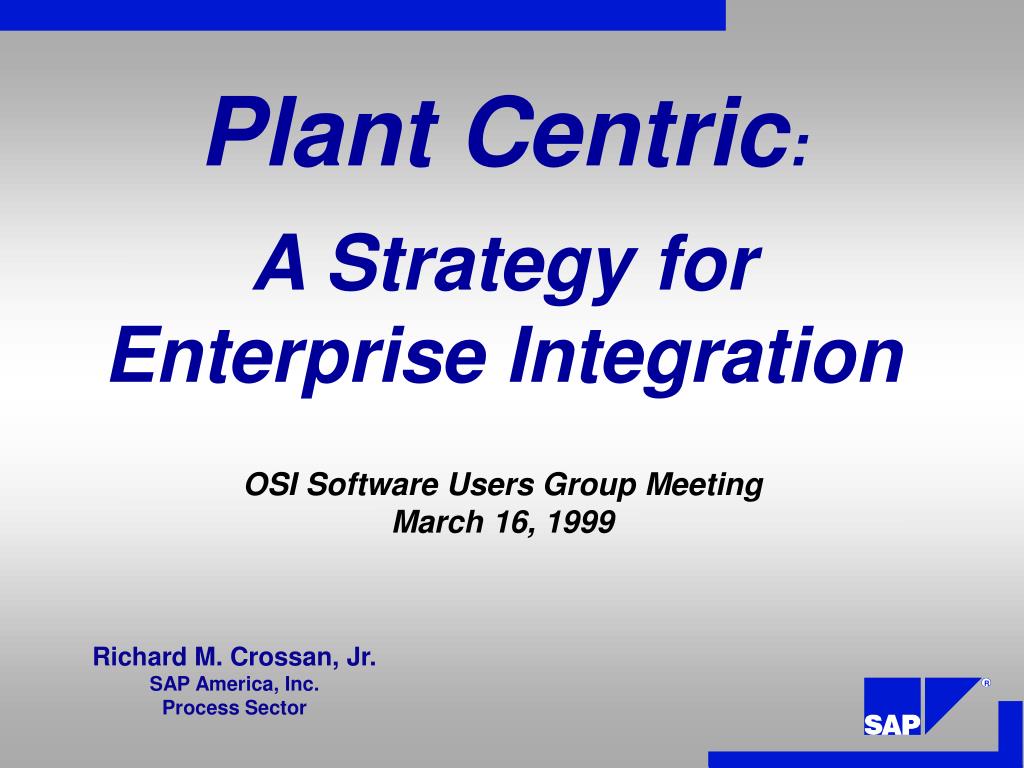 Plant Centric:

A Strategy for Enterprise Integration

OSI Software Users Group Meeting
March 16, 1999

Richard M. Crossan, Jr.
SAP America, Inc.
Process Sector

SAP ®